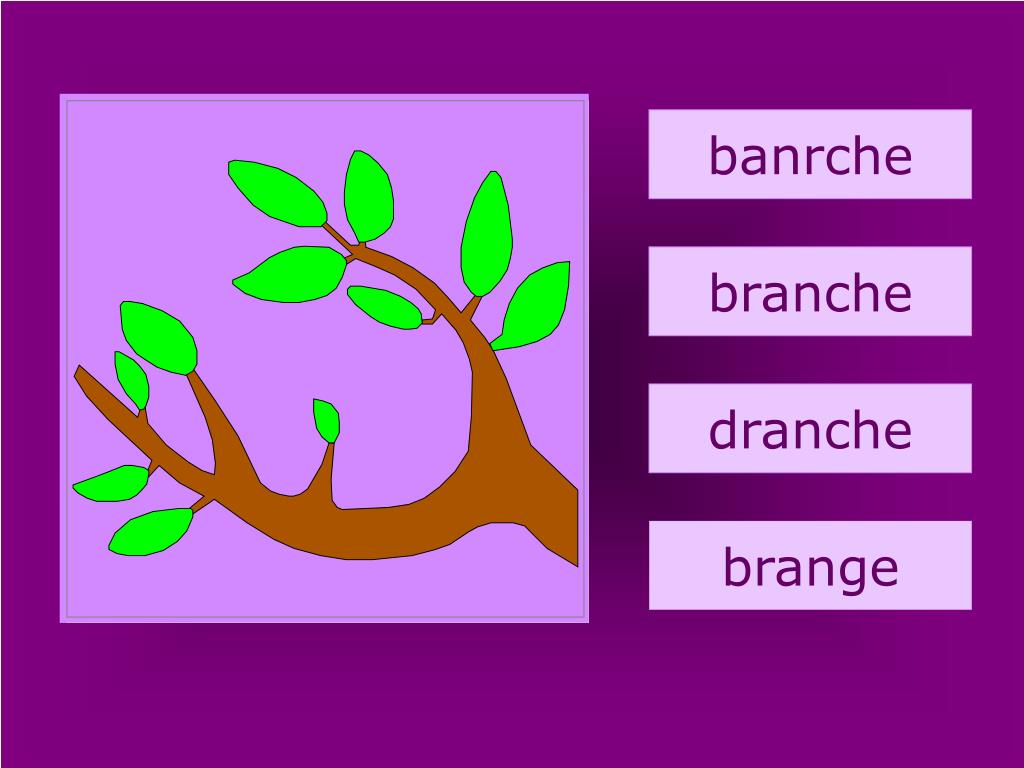 banrche

branche

dranche

brange